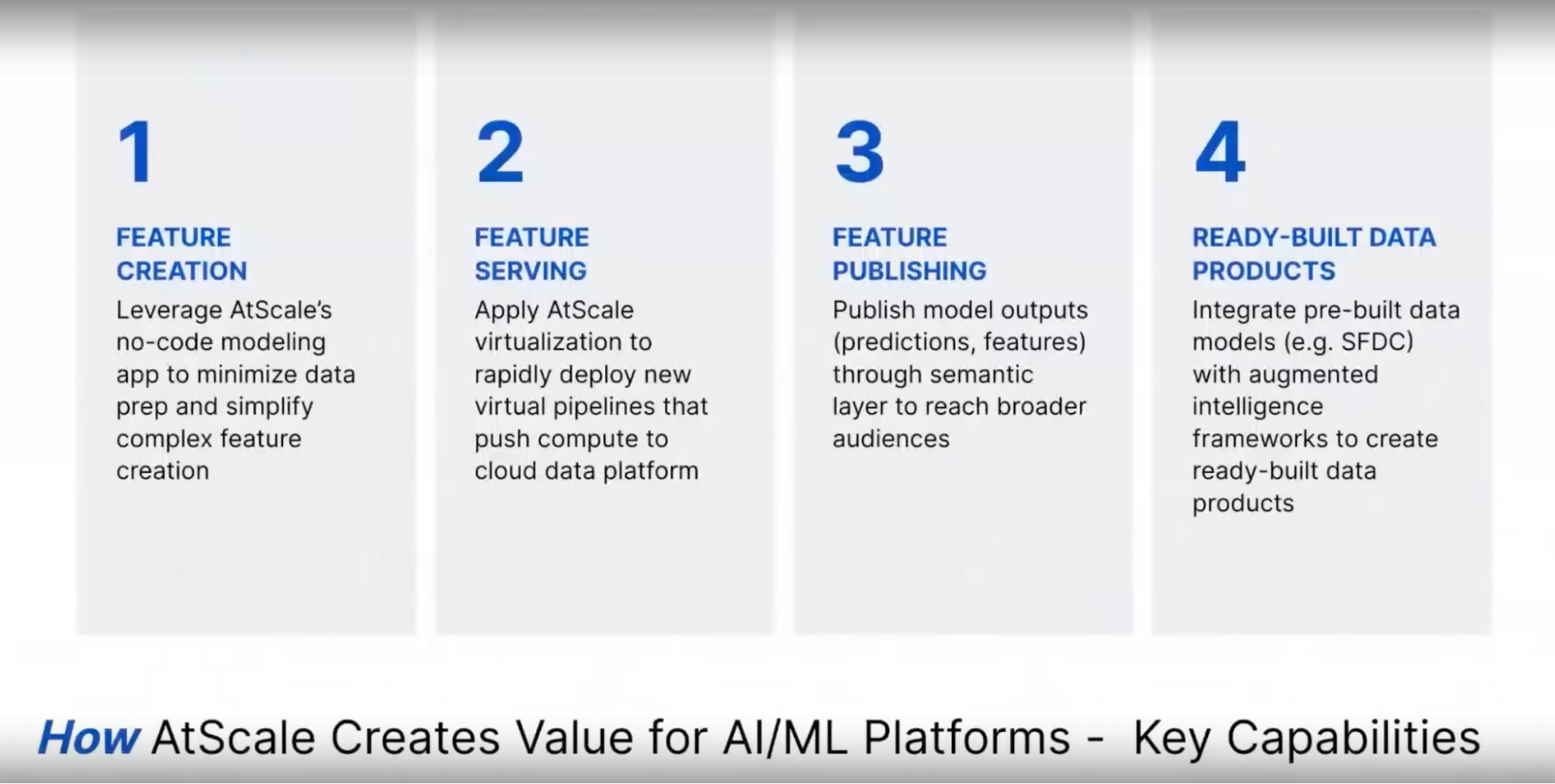 1

FEATURE CREATION

Leverage AtScale's no-code modeling app to minimize data prep and simplify complex feature creation

2

FEATURE SERVING

Apply AtScale virtualization to rapidly deploy new virtual pipelines that push compute to cloud data platform

3

FEATURE PUBLISHING

Publish model outputs (predictions, features) through semantic layer to reach broader audiences

4

READY-BUILT DATA PRODUCTS

Integrate pre-built data models (e.g. SFDC) with augmented intelligence frameworks to create ready-built data products

How AtScale Creates Value for AI/ML Platforms - Key Capabilities